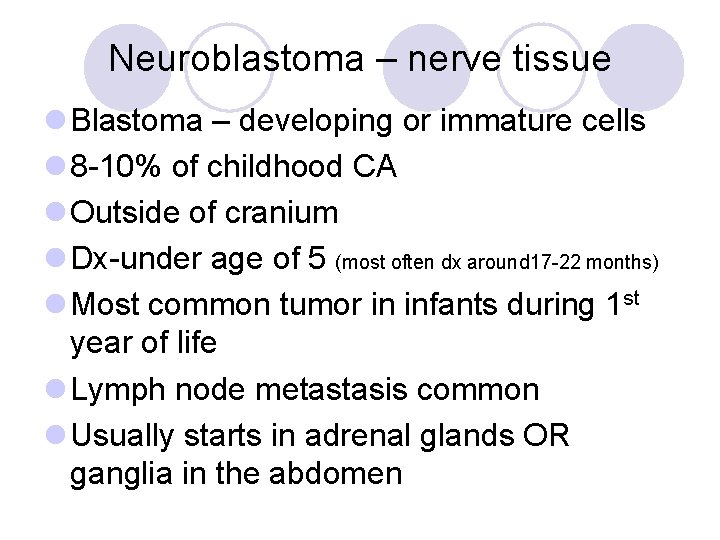 Neuroblastoma – nerve tissue

- Blastoma – developing or immature cells
- 8-10% of childhood CA
- Outside of cranium
- Dx-under age of 5 (most often dx around17-22 months)
- Most common tumor in infants during 1$^{st}$ year of life
- Lymph node metastasis common
- Usually starts in adrenal glands OR ganglia in the abdomen